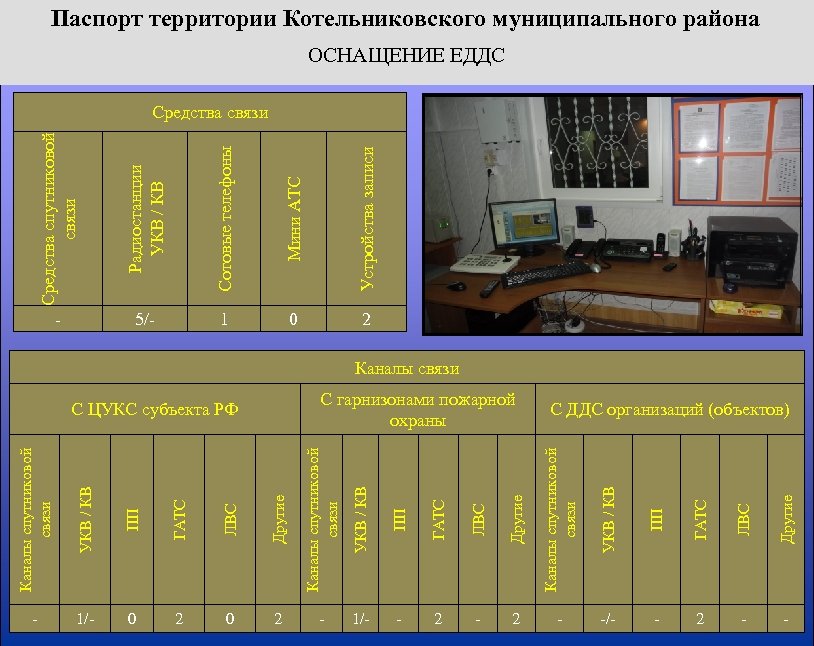 Паспорт территории Котельниковского муниципального района

ОСНАЩЕНИЕ ЕДДС

| Средства связи | | | | |
|---|---|---|---|---|
| Средства спутниковой связи | Радиостанции УКВ / КВ | Сотовые телефоны | Мини АТС | Устройства записи |
| - | 5/- | 1 | 0 | 2 |

| Каналы связи | | | | | | | | | | | | | | | | | |
|---|---|---|---|---|---|---|---|---|---|---|---|---|---|---|---|---|---|
| С ЦУКС субъекта РФ | | | | | | С гарнизонами пожарной охраны | | | | | | С ДДС организаций (объектов) | | | | | |
| Каналы спутниковой связи | УКВ / КВ | ПП | ГАТС | ЛВС | Другие | Каналы спутниковой связи | УКВ / КВ | ПП | ГАТС | ЛВС | Другие | Каналы спутниковой связи | УКВ / КВ | ПП | ГАТС | ЛВС | Другие |
| - | 1/- | 0 | 2 | 0 | 2 | - | 1/- | - | 2 | - | 2 | - | -/- | - | 2 | - | - |